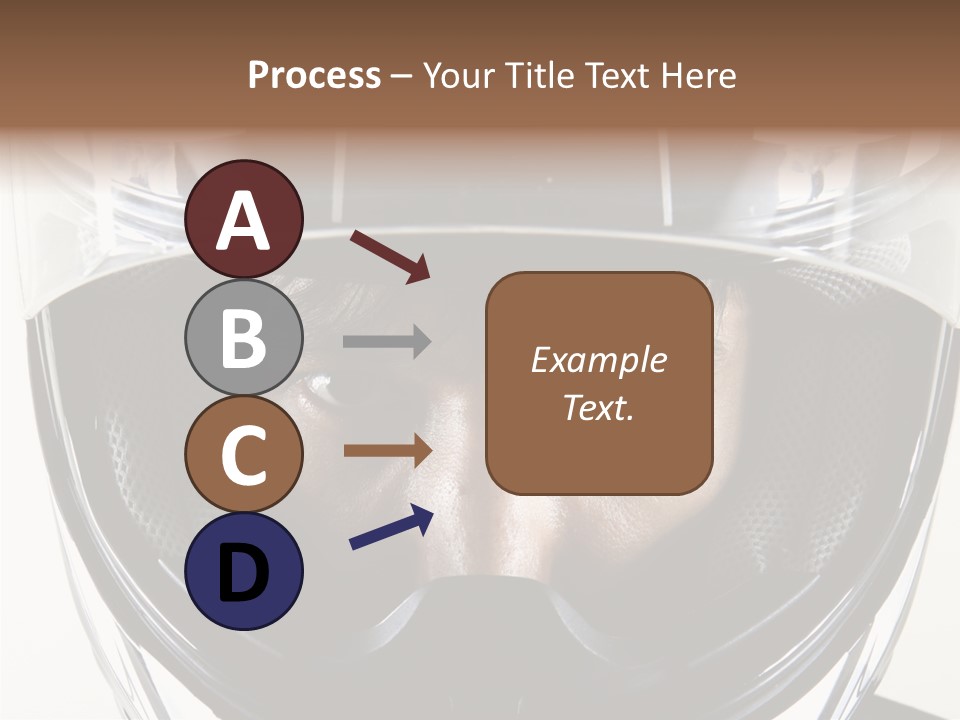 Process – Your Title Text Here

A

B

C

D

Example Text.